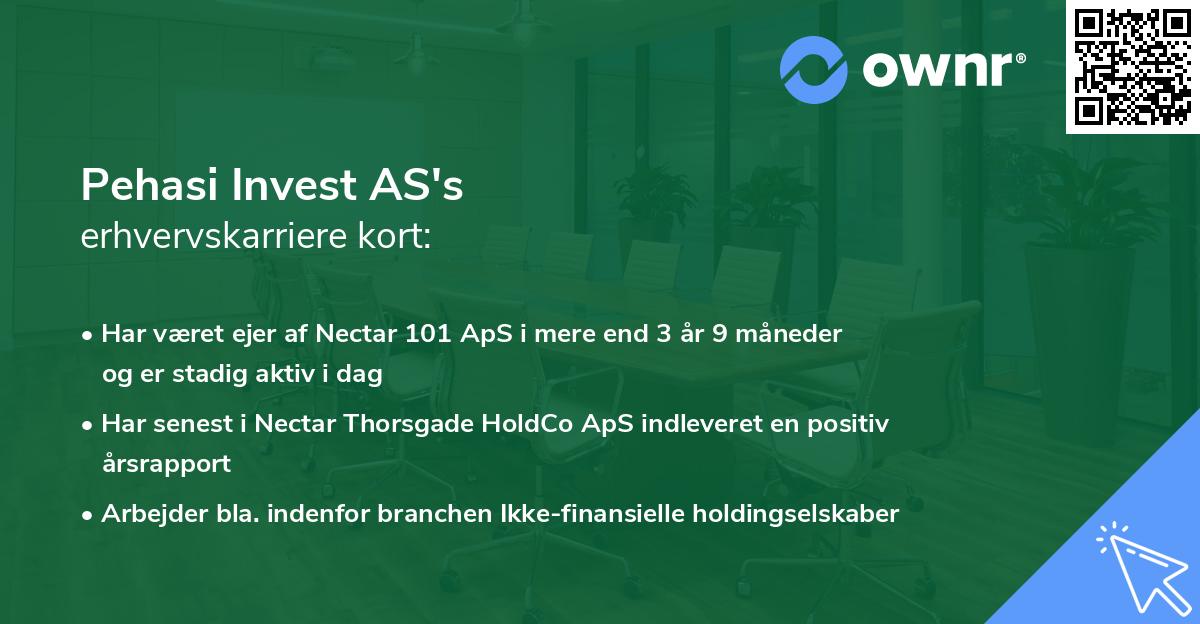 ownr®

Pehasi Invest AS's
erhvervskarriere kort:

• Har været ejer af Nectar 101 ApS i mere end 3 år 9 måneder og er stadig aktiv i dag

• Har senest i Nectar Thorsgade HoldCo ApS indleveret en positiv årsrapport

• Arbejder bla. indenfor branchen Ikke-finansielle holdingselskaber